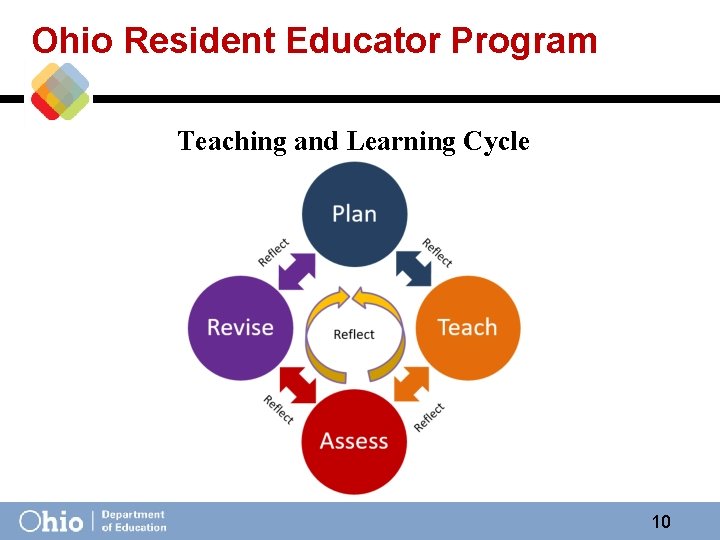 Ohio Resident Educator Program

Teaching and Learning Cycle

Plan

Reflect

Reflect

Revise

Reflect

Teach

Reflect

Reflect

Assess

Ohio | Department of Education

10